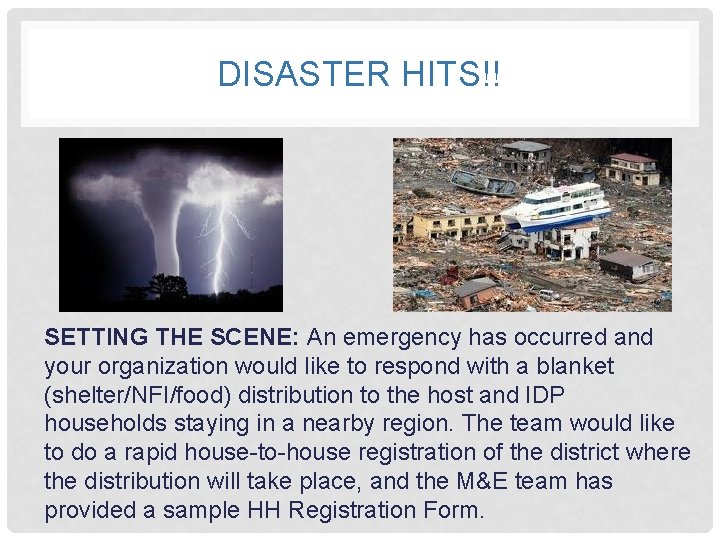 DISASTER HITS!!

SETTING THE SCENE: An emergency has occurred and your organization would like to respond with a blanket (shelter/NFI/food) distribution to the host and IDP households staying in a nearby region. The team would like to do a rapid house-to-house registration of the district where the distribution will take place, and the M&E team has provided a sample HH Registration Form.